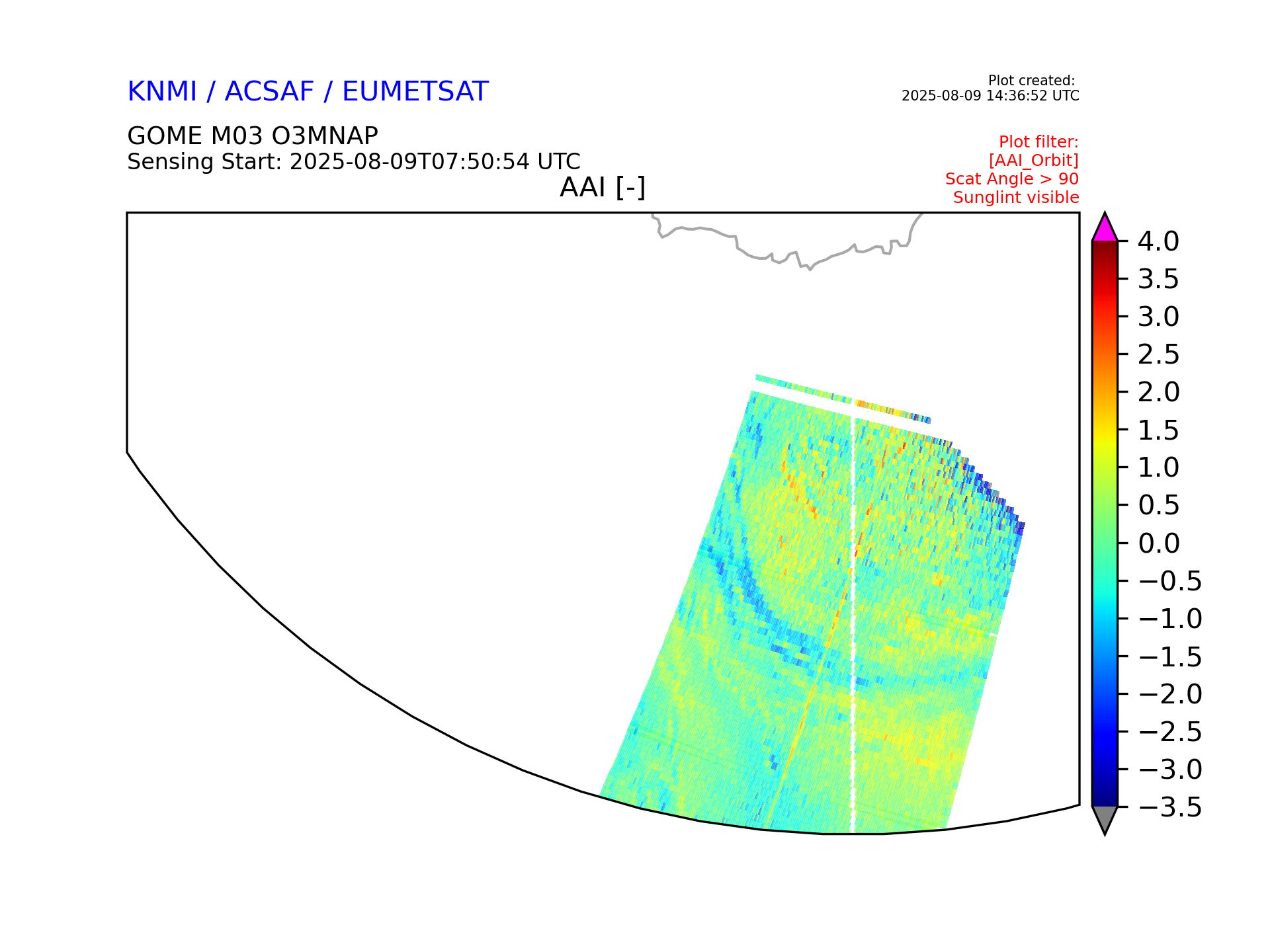 KNMI / ACSAF / EUMETSAT

Plot created:
2025-08-09 14:36:52 UTC

GOME M03 O3MNAP
Sensing Start: 2025-08-09T07:50:54 UTC

Plot filter:
[AAI_Orbit]
Scat Angle > 90
Sunglint visible

AAI [-]

4.0
3.5
3.0
2.5
2.0
1.5
1.0
0.5
0.0
−0.5
−1.0
−1.5
−2.0
−2.5
−3.0
−3.5